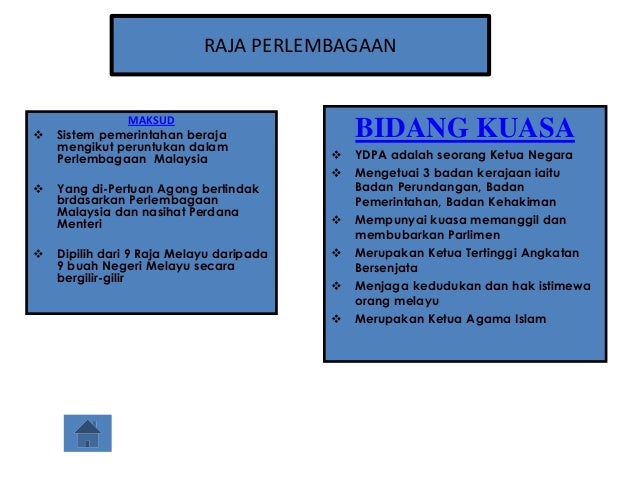 RAJA PERLEMBAGAAN

MAKSUD

❖ Sistem pemerintahan beraja mengikut peruntukan dalam Perlembagaan Malaysia

❖ Yang di-Pertuan Agong bertindak brdasarkan Perlembagaan Malaysia dan nasihat Perdana Menteri

❖ Dipilih dari 9 Raja Melayu daripada 9 buah Negeri Melayu secara bergilir-gilir

BIDANG KUASA

❖ YDPA adalah seorang Ketua Negara

❖ Mengetuai 3 badan kerajaan iaitu Badan Perundangan, Badan Pemerintahan, Badan Kehakiman

❖ Mempunyai kuasa memanggil dan membubarkan Parlimen

❖ Merupakan Ketua Tertinggi Angkatan Bersenjata

❖ Menjaga kedudukan dan hak istimewa orang melayu

❖ Merupakan Ketua Agama Islam